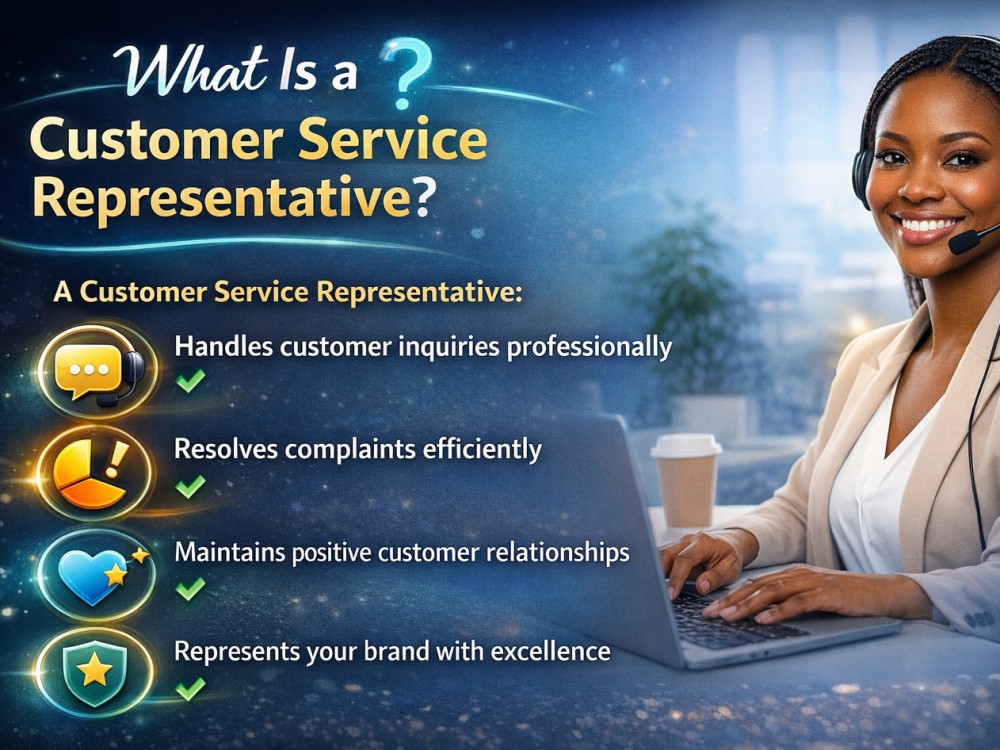 What Is a ?
Customer Service Representative?

A Customer Service Representative:

Handles customer inquiries professionally
✓

Resolves complaints efficiently
✓

Maintains positive customer relationships
✓

Represents your brand with excellence
✓